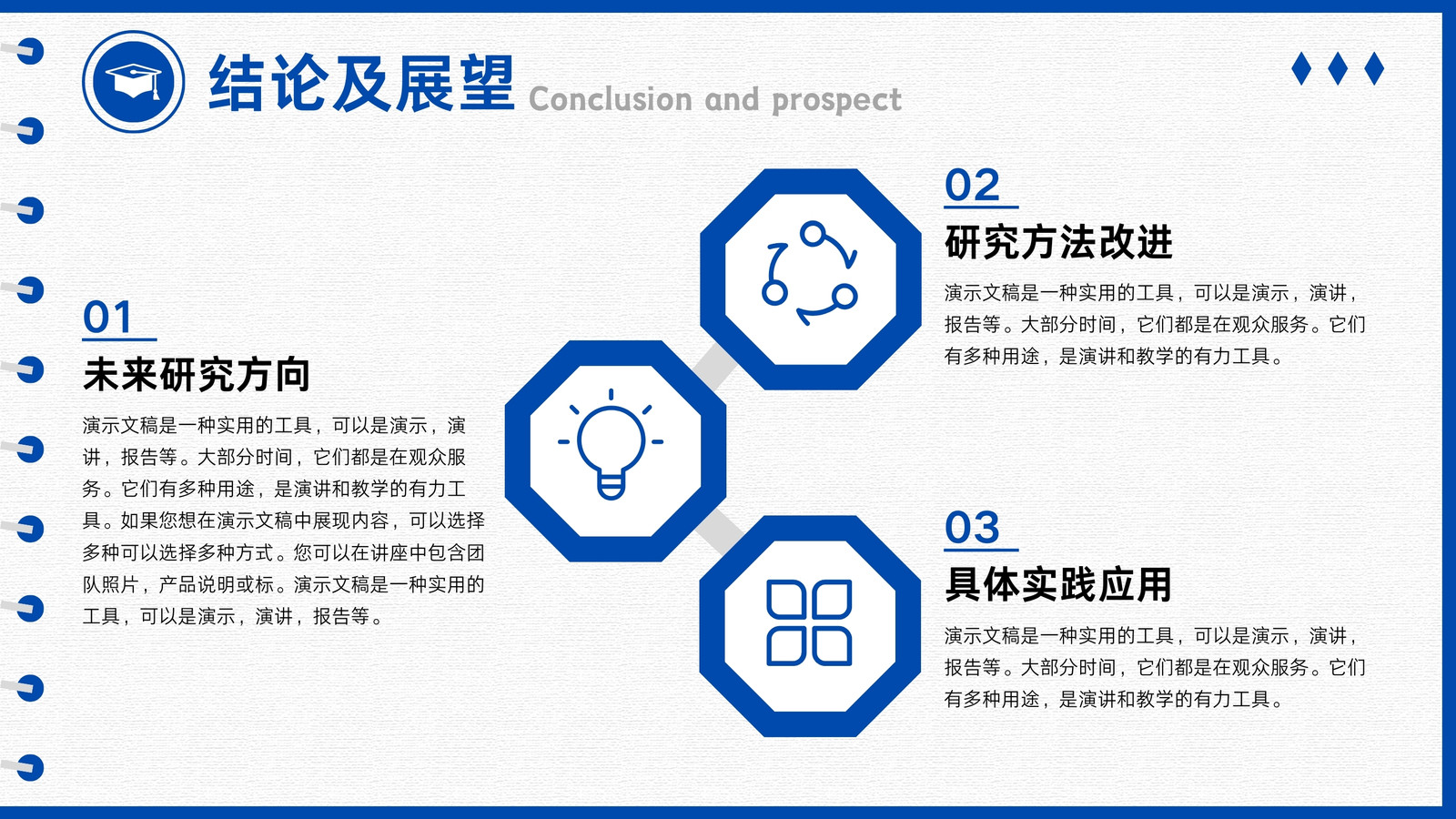 结论及展望 Conclusion and prospect

01
未来研究方向
演示文稿是一种实用的工具，可以是演示，演讲，报告等。大部分时间，它们都是在观众服务。它们有多种用途，是演讲和教学的有力工具。如果您想在演示文稿中展现内容，可以选择多种可以选择多种方式。您可以在讲座中包含团队照片，产品说明或标。演示文稿是一种实用的工具，可以是演示，演讲，报告等。

02
研究方法改进
演示文稿是一种实用的工具，可以是演示，演讲，报告等。大部分时间，它们都是在观众服务。它们有多种用途，是演讲和教学的有力工具。

03
具体实践应用
演示文稿是一种实用的工具，可以是演示，演讲，报告等。大部分时间，它们都是在观众服务。它们有多种用途，是演讲和教学的有力工具。